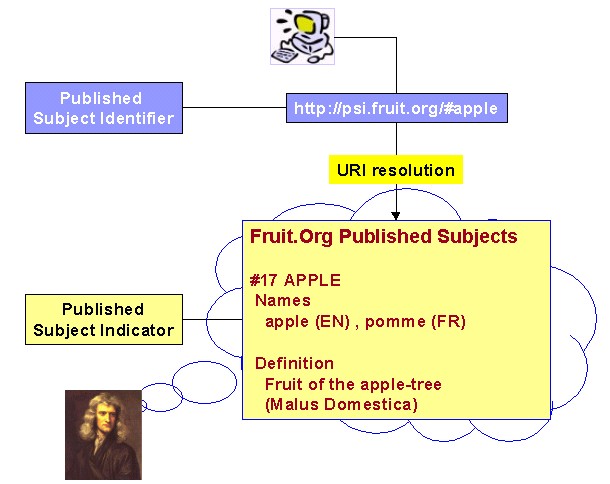 Published Subject Identifier

http://psi.fruit.org/#apple

URI resolution

Fruit.Org Published Subjects

#17 APPLE
Names
apple (EN) , pomme (FR)

Definition
Fruit of the apple-tree
(Malus Domestica)

Published Subject Indicator